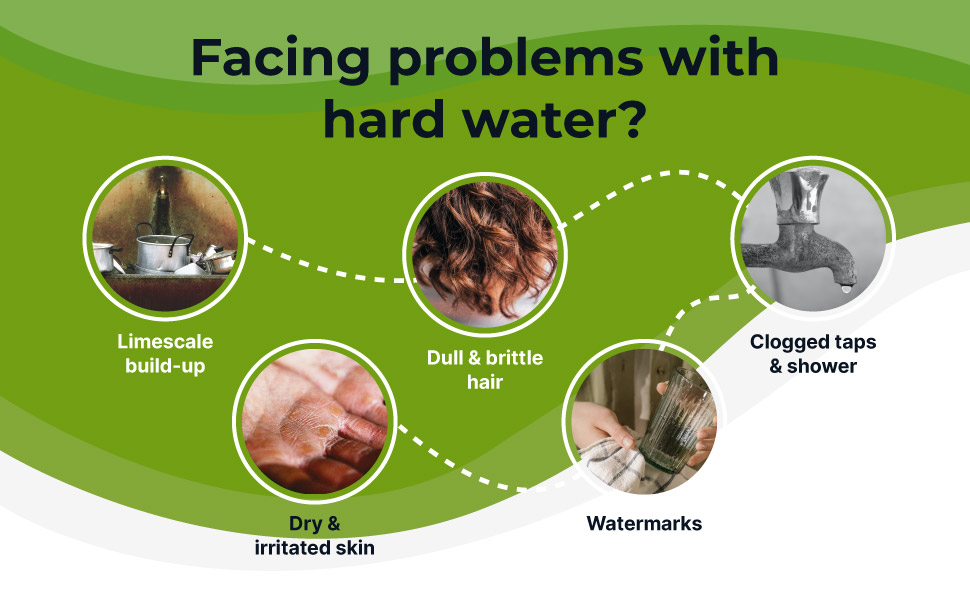 Facing problems with hard water?

Limescale build-up

Dull & brittle hair

Clogged taps & shower

Dry & irritated skin

Watermarks